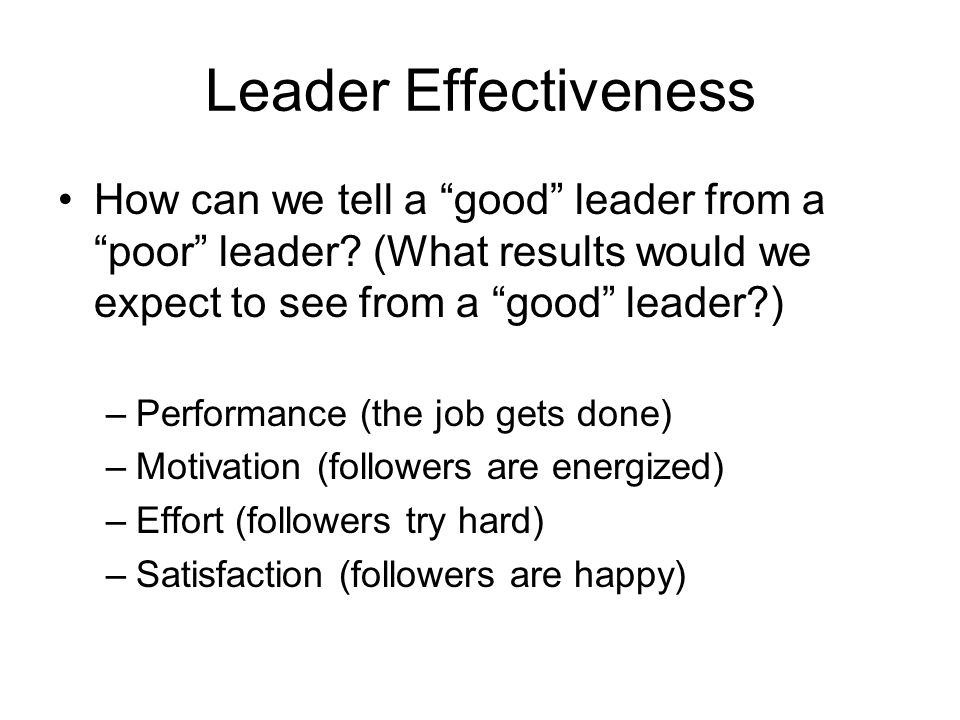 Leader Effectiveness

• How can we tell a “good” leader from a “poor” leader? (What results would we expect to see from a “good” leader?)

– Performance (the job gets done)
– Motivation (followers are energized)
– Effort (followers try hard)
– Satisfaction (followers are happy)